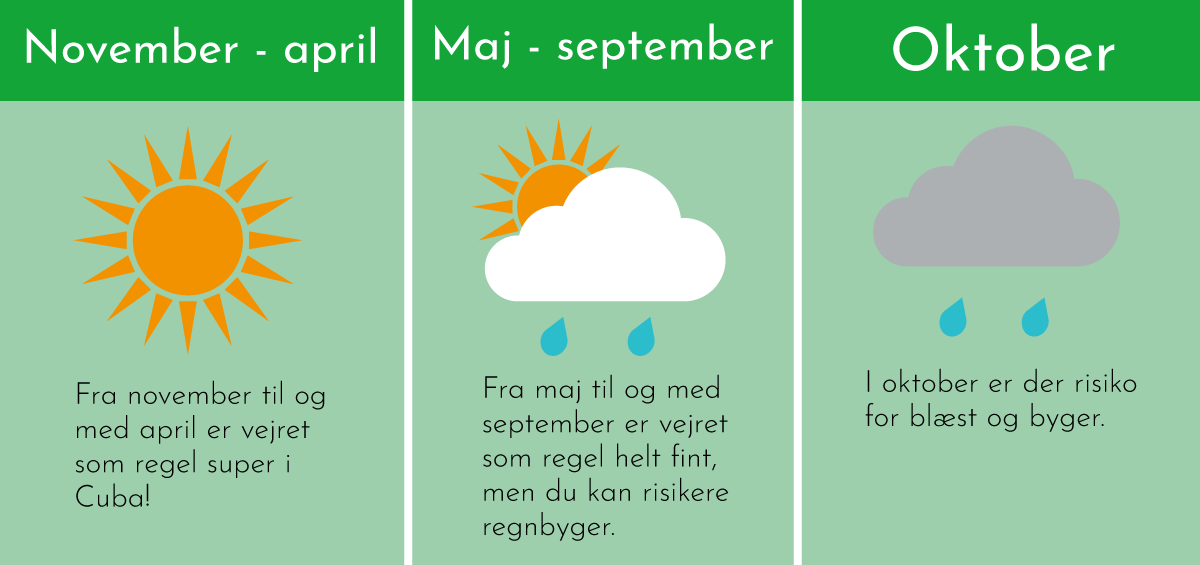 November - april

Fra november til og med april er vejret som regel super i Cuba!

Maj - september

Fra maj til og med september er vejret som regel helt fint, men du kan risikere regnbyger.

Oktober

I oktober er der risiko for blæst og byger.